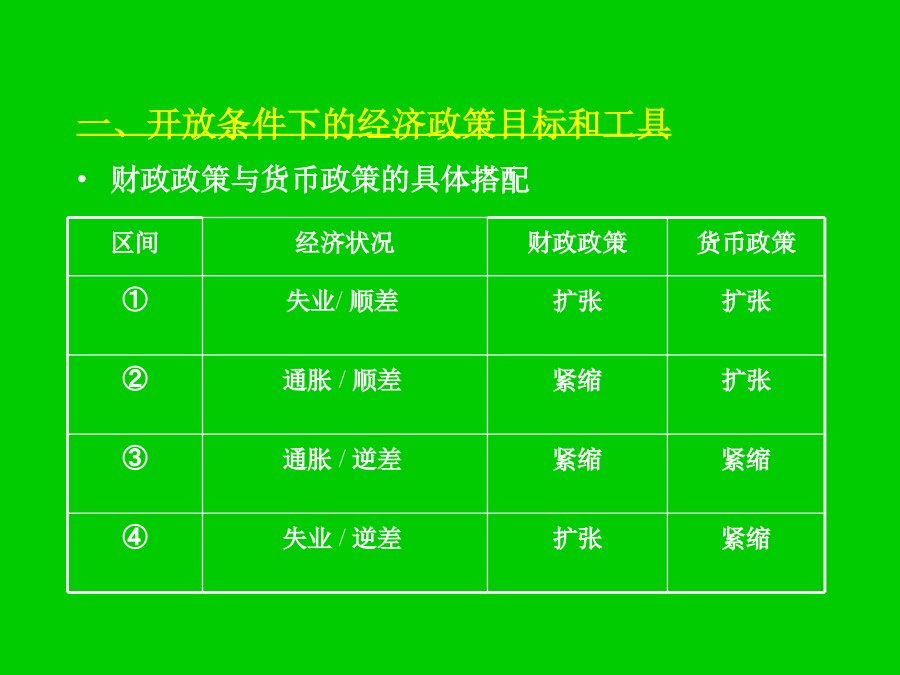 一、开放条件下的经济政策目标和工具

• 财政政策与货币政策的具体搭配

| 区间 | 经济状况 | 财政政策 | 货币政策 |
|---|---|---|---|
| ① | 失业/ 顺差 | 扩张 | 扩张 |
| ② | 通胀 / 顺差 | 紧缩 | 扩张 |
| ③ | 通胀 / 逆差 | 紧缩 | 紧缩 |
| ④ | 失业 / 逆差 | 扩张 | 紧缩 |